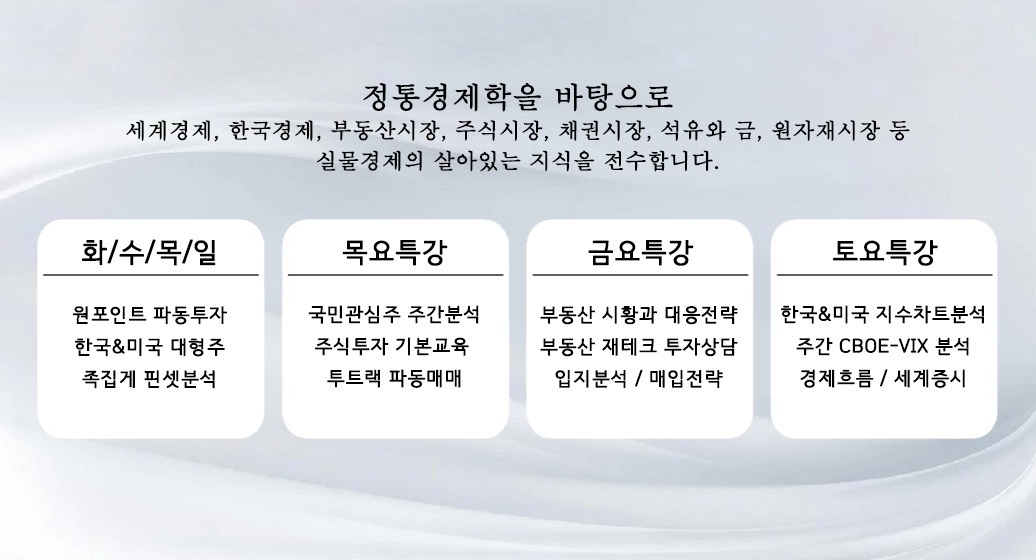 정통경제학을 바탕으로
세계경제, 한국경제, 부동산시장, 주식시장, 채권시장, 석유와 금, 원자재시장 등
실물경제의 살아있는 지식을 전수합니다.

화/수/목/일

원포인트 파동투자
한국&미국 대형주
족집게 핀셋분석

목요특강

국민관심주 주간분석
주식투자 기본교육
투트랙 파동매매

금요특강

부동산 시황과 대응전략
부동산 재테크 투자상담
입지분석 / 매입전략

토요특강

한국&미국 지수차트분석
주간 CBOE-VIX 분석
경제흐름 / 세계증시